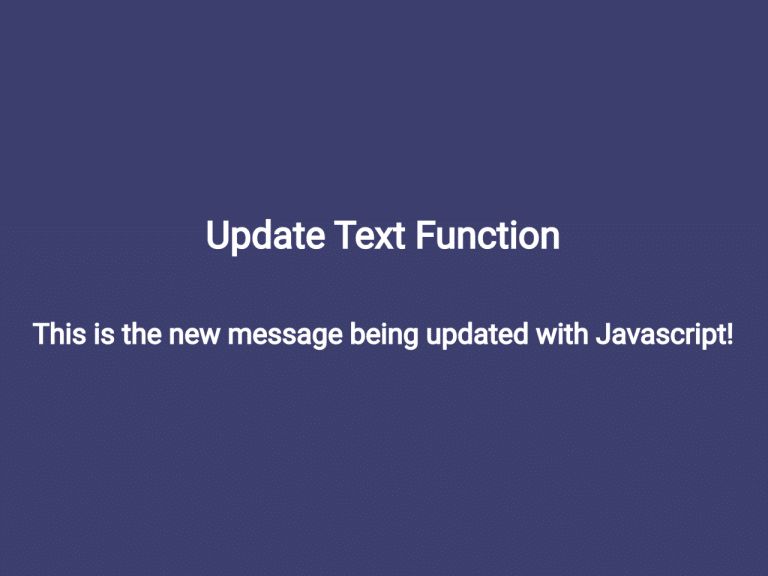 Update Text Function

This is the new message being updated with Javascript!